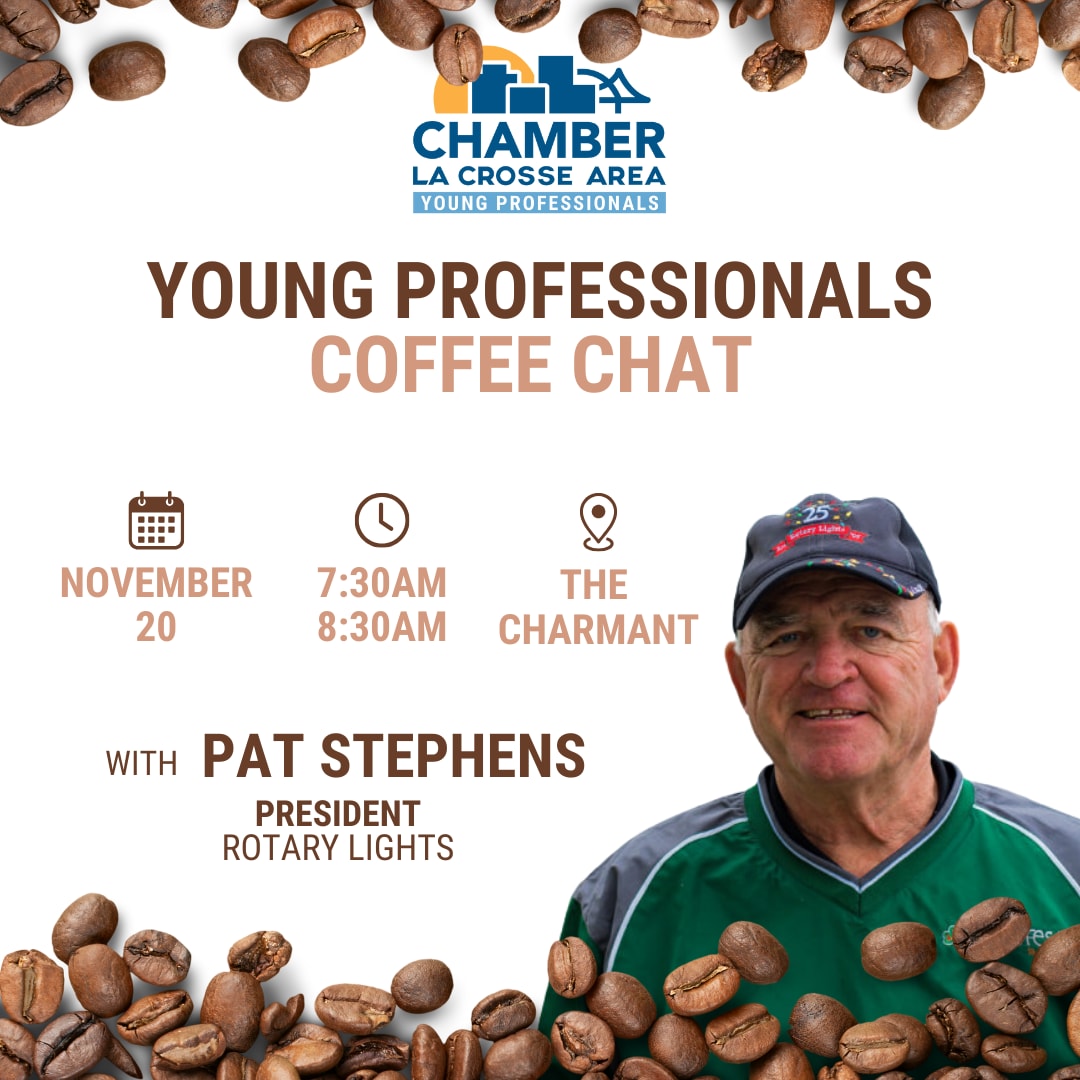 CHAMBER
LA CROSSE AREA
YOUNG PROFESSIONALS

YOUNG PROFESSIONALS
COFFEE CHAT

NOVEMBER 20

7:30AM
8:30AM

THE CHARMANT

WITH PAT STEPHENS
PRESIDENT
ROTARY LIGHTS

25
Rotary Lights